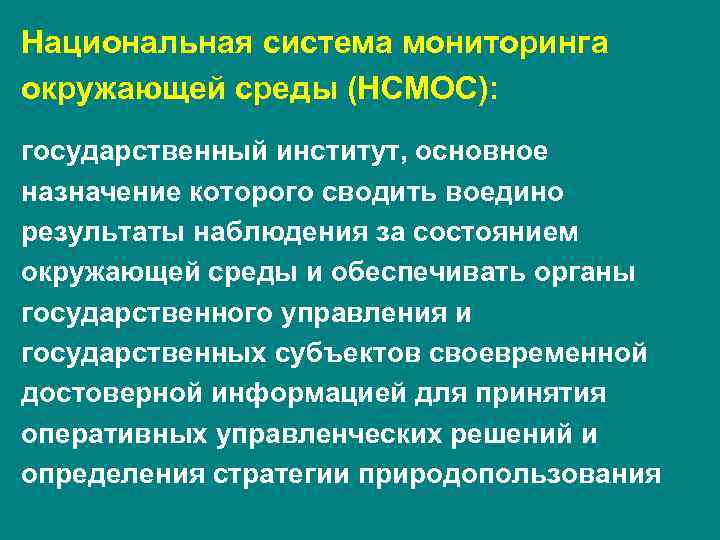 Национальная система мониторинга окружающей среды (НСМОС):

государственный институт, основное назначение которого сводить воедино результаты наблюдения за состоянием окружающей среды и обеспечивать органы государственного управления и государственных субъектов своевременной достоверной информацией для принятия оперативных управленческих решений и определения стратегии природопользования